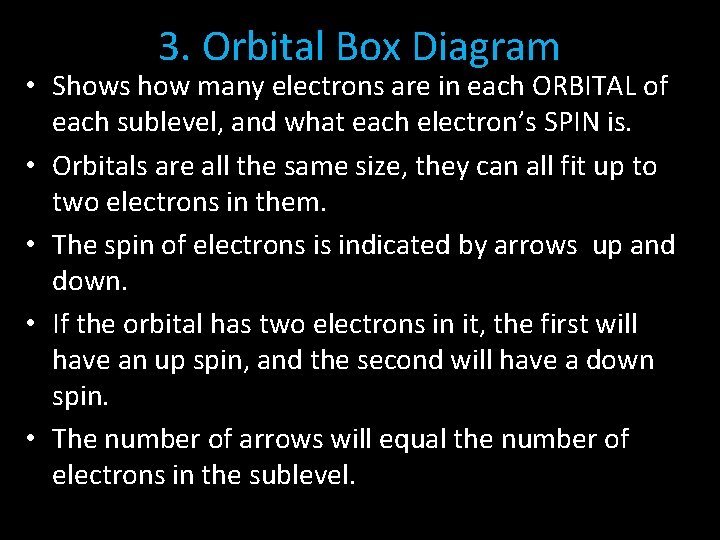 3. Orbital Box Diagram

• Shows how many electrons are in each ORBITAL of each sublevel, and what each electron's SPIN is.

• Orbitals are all the same size, they can all fit up to two electrons in them.

• The spin of electrons is indicated by arrows up and down.

• If the orbital has two electrons in it, the first will have an up spin, and the second will have a down spin.

• The number of arrows will equal the number of electrons in the sublevel.